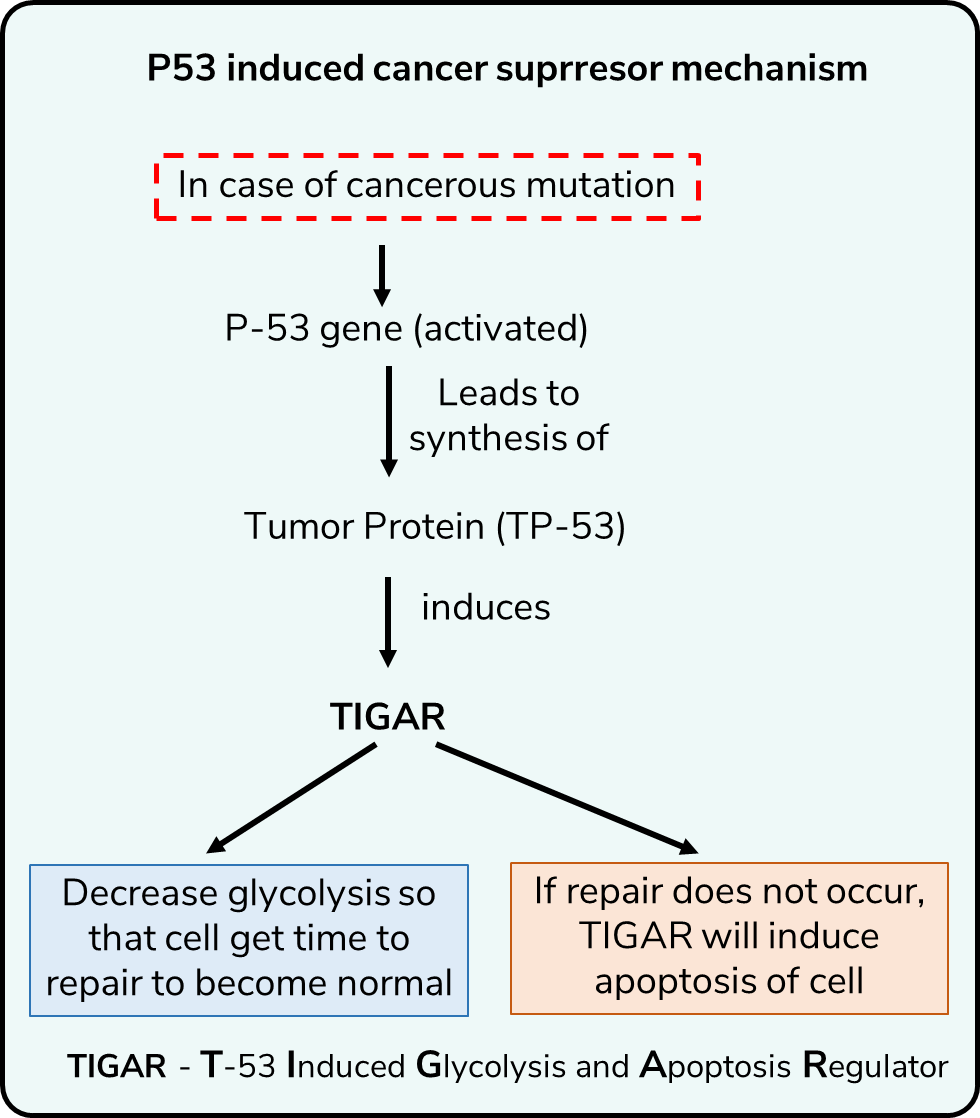 P53 induced cancer suprresor mechanism

In case of cancerous mutation

P-53 gene (activated)

Leads to synthesis of

Tumor Protein (TP-53)

induces

TIGAR

Decrease glycolysis so that cell get time to repair to become normal

If repair does not occur, TIGAR will induce apoptosis of cell

TIGAR - T-53 Induced Glycolysis and Apoptosis Regulator